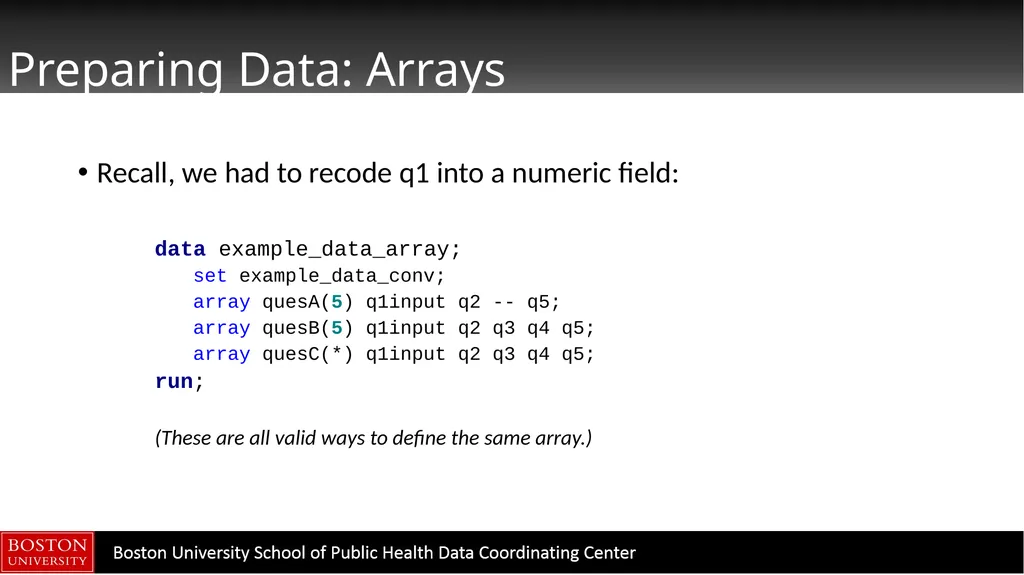 Preparing Data: Arrays

• Recall, we had to recode q1 into a numeric field:

data example_data_array;
set example_data_conv;
array quesA(5) q1input q2 -- q5;
array quesB(5) q1input q2 q3 q4 q5;
array quesC(*) q1input q2 q3 q4 q5;
run;

(These are all valid ways to define the same array.)

BOSTON UNIVERSITY

Boston University School of Public Health Data Coordinating Center